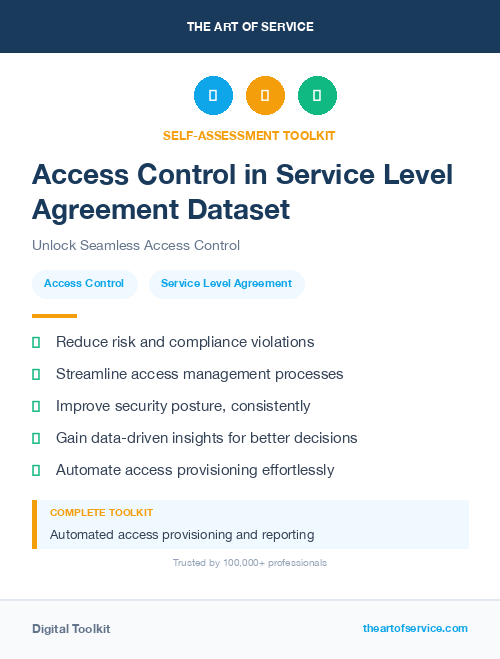 THE ART OF SERVICE

SELF-ASSESSMENT TOOLKIT

Access Control in Service Level Agreement Dataset

Unlock Seamless Access Control

Access Control

Service Level Agreement

Reduce risk and compliance violations

Streamline access management processes

Improve security posture, consistently

Gain data-driven insights for better decisions

Automate access provisioning effortlessly

COMPLETE TOOLKIT

Automated access provisioning and reporting

Trusted by 100,000+ professionals

Digital Toolkit

theartofservice.com